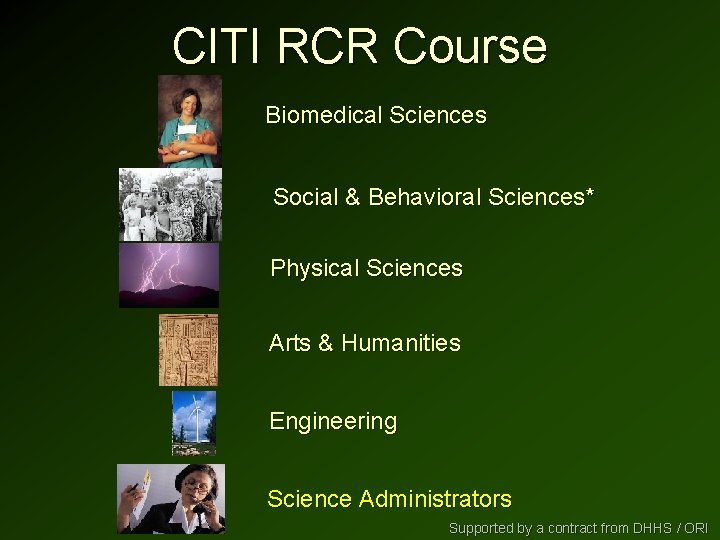 CITI RCR Course

Biomedical Sciences

Social & Behavioral Sciences*

Physical Sciences

Arts & Humanities

Engineering

Science Administrators

Supported by a contract from DHHS / ORI